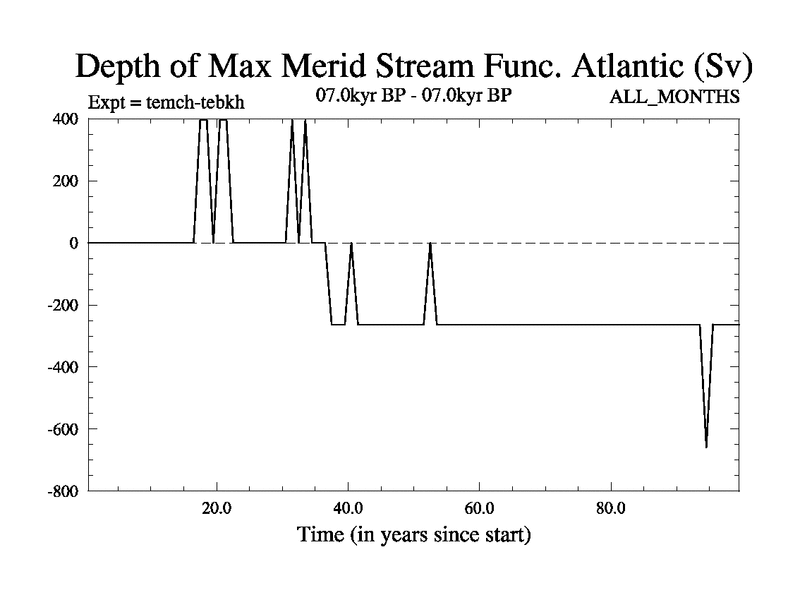 Depth of Max Merid Stream Func. Atlantic (Sv)

Expt = temch-tebkh

07.0kyr BP - 07.0kyr BP

ALL_MONTHS

400
200
0
-200
-400
-600
-800

20.0
40.0
60.0
80.0

Time (in years since start)